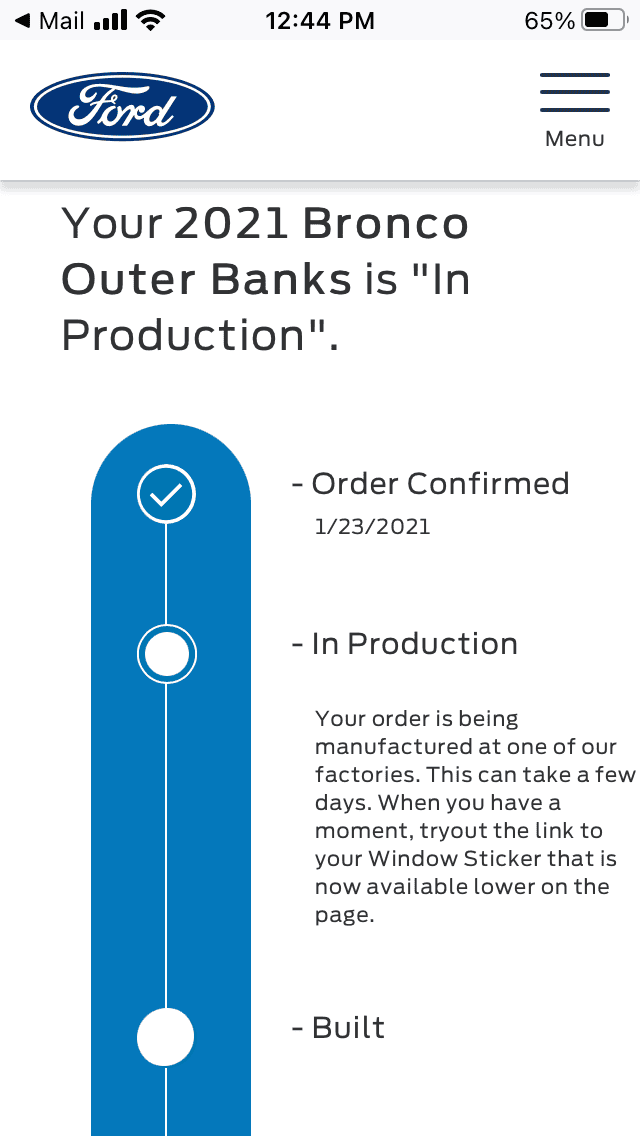 ◀ Mail 12:44 PM 65%

Ford

Menu

Your 2021 Bronco Outer Banks is "In Production".

- Order Confirmed
1/23/2021

- In Production

Your order is being manufactured at one of our factories. This can take a few days. When you have a moment, tryout the link to your Window Sticker that is now available lower on the page.

- Built